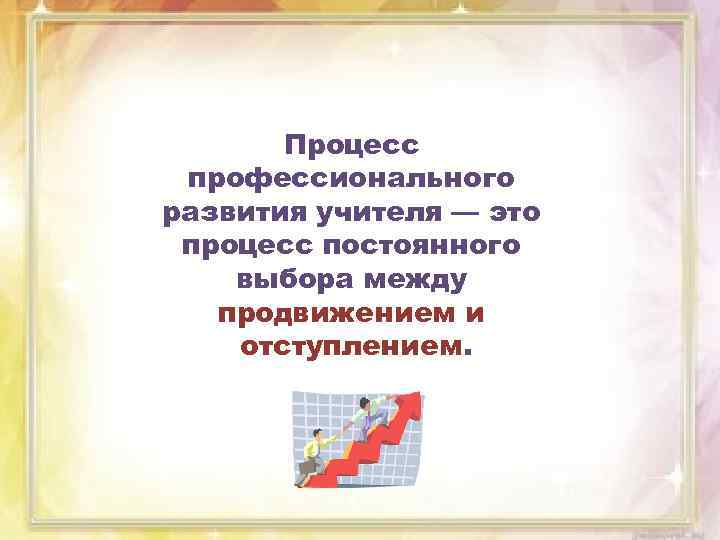 Процесс профессионального развития учителя — это процесс постоянного выбора между продвижением и отступлением.